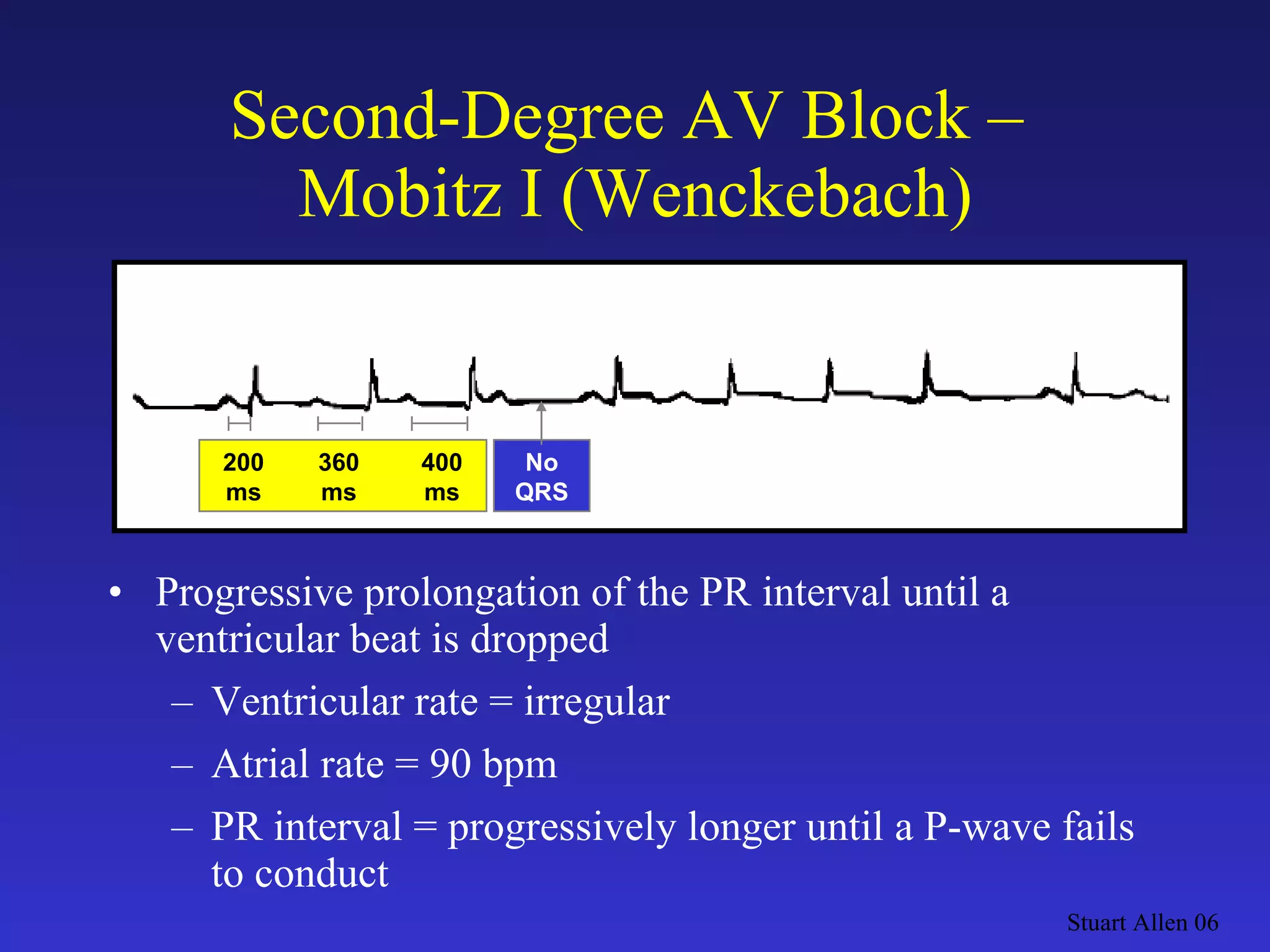 Second-Degree AV Block – Mobitz I (Wenckebach)

200 ms

360 ms

400 ms

No QRS

• Progressive prolongation of the PR interval until a ventricular beat is dropped

– Ventricular rate = irregular

– Atrial rate = 90 bpm

– PR interval = progressively longer until a P-wave fails to conduct

Stuart Allen 06